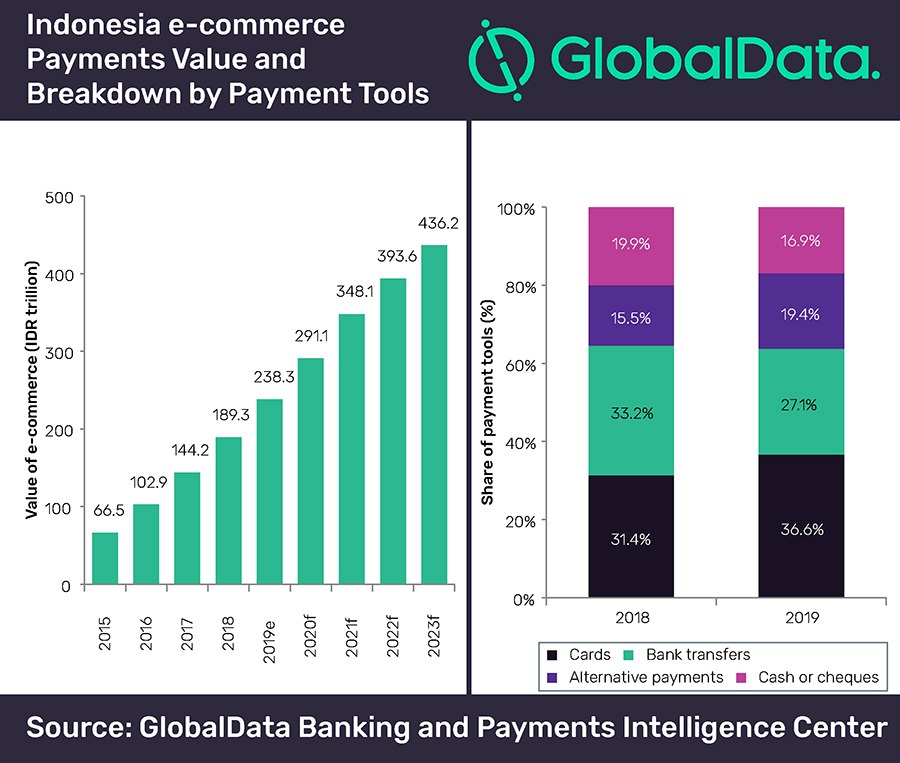 Indonesia e-commerce Payments Value and Breakdown by Payment Tools

GlobalData.

Value of e-commerce (IDR trillion)

500
400
300
200
100
0

66.5
102.9
144.2
189.3
238.3
291.1
348.1
393.6
436.2

2015
2016
2017
2018
2019e
2020f
2021f
2022f
2023f

Share of payment tools (%)

100%
80%
60%
40%
20%
0%

19.9%
15.5%
33.2%
31.4%

16.9%
19.4%
27.1%
36.6%

2018
2019

Cards
Bank transfers
Alternative payments
Cash or cheques

Source: GlobalData Banking and Payments Intelligence Center